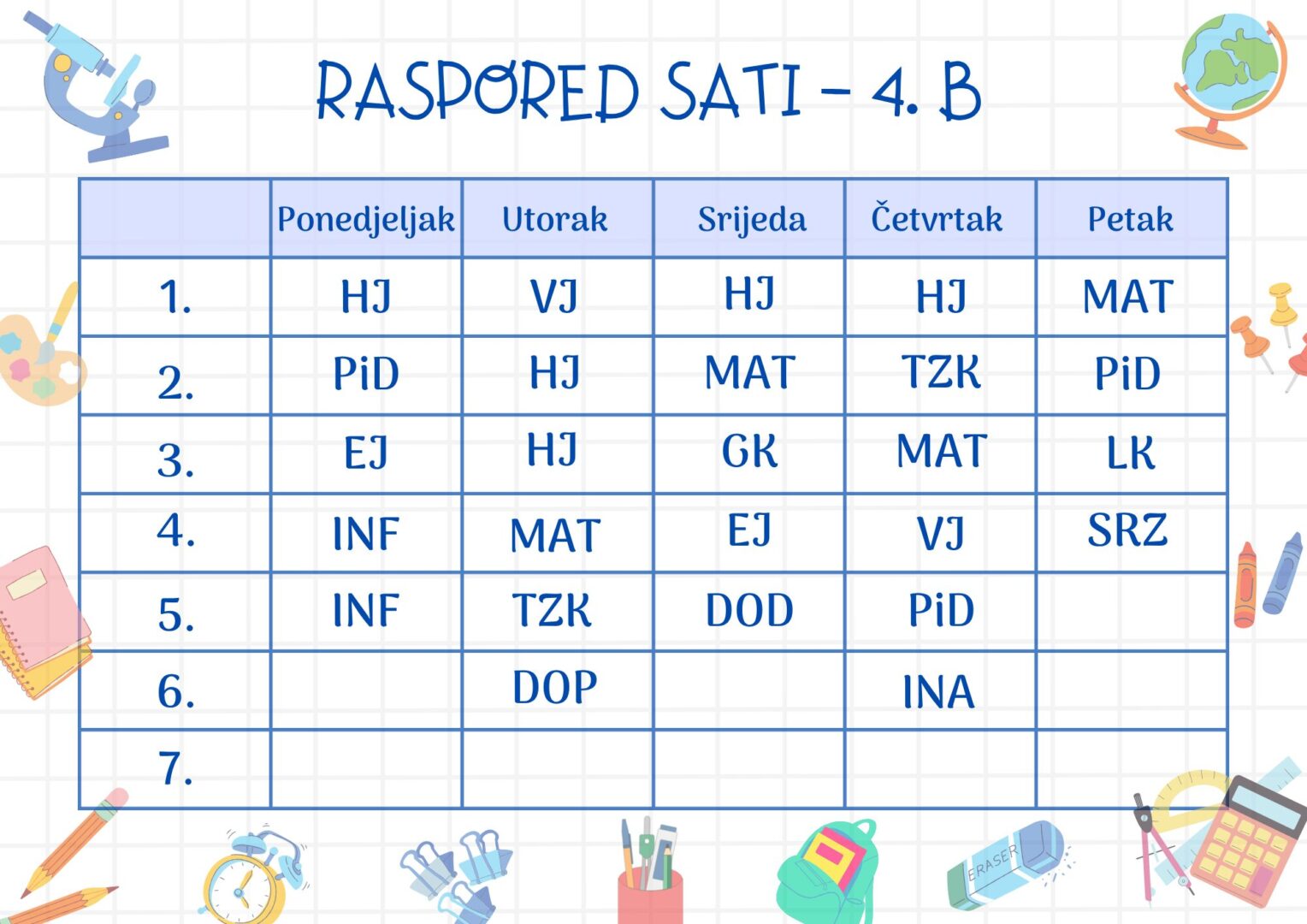 RASPORED SATI – 4. B

| | Ponedjeljak | Utorak | Srijeda | Četvrtak | Petak |
|---|---|---|---|---|---|
| 1. | HJ | VJ | HJ | HJ | MAT |
| 2. | PiD | HJ | MAT | TZK | PiD |
| 3. | EJ | HJ | GK | MAT | LK |
| 4. | INF | MAT | EJ | VJ | SRZ |
| 5. | INF | TZK | DOD | PiD | |
| 6. | | DOP | | INA | |
| 7. | | | | | |

ERASER